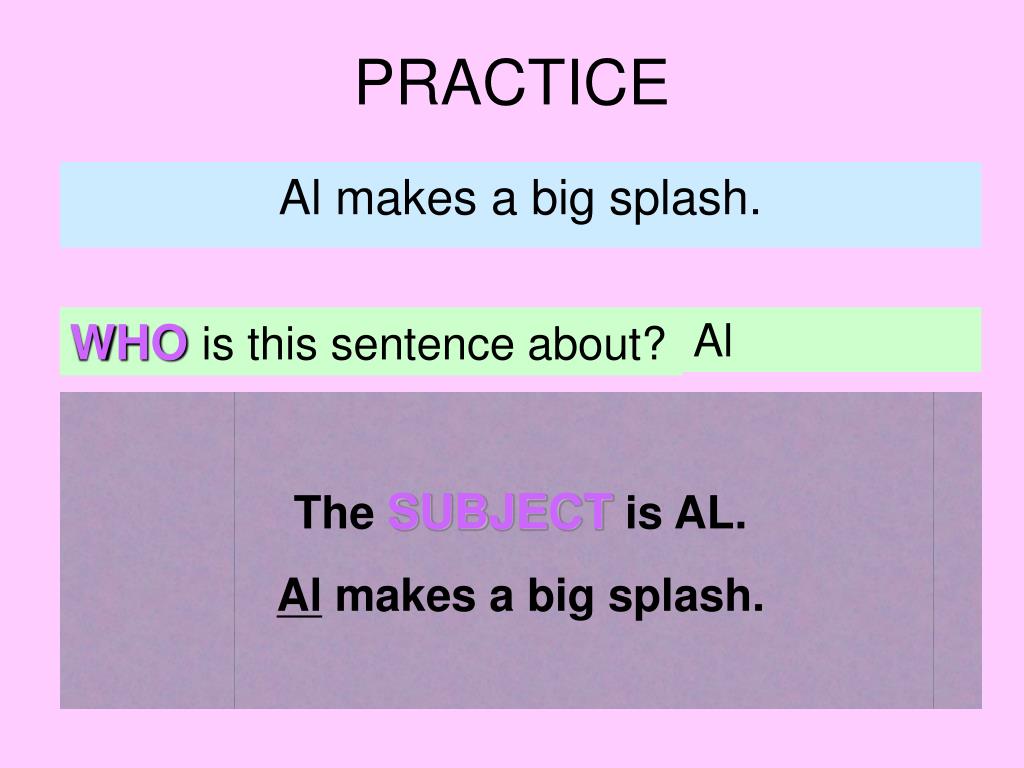 PRACTICE

Al makes a big splash.

WHO is this sentence about? Al

The SUBJECT is AL.

Al makes a big splash.